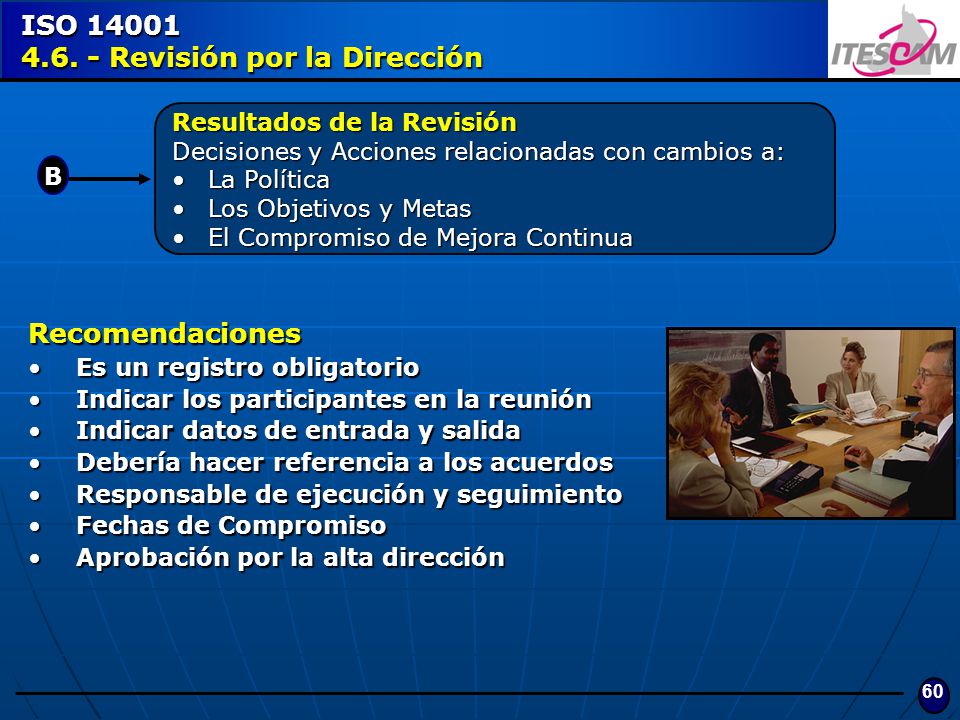 ISO 14001
4.6. - Revisión por la Dirección

ITESCAM

B

Resultados de la Revisión
Decisiones y Acciones relacionadas con cambios a:
• La Política
• Los Objetivos y Metas
• El Compromiso de Mejora Continua

Recomendaciones
• Es un registro obligatorio
• Indicar los participantes en la reunión
• Indicar datos de entrada y salida
• Debería hacer referencia a los acuerdos
• Responsable de ejecución y seguimiento
• Fechas de Compromiso
• Aprobación por la alta dirección

60